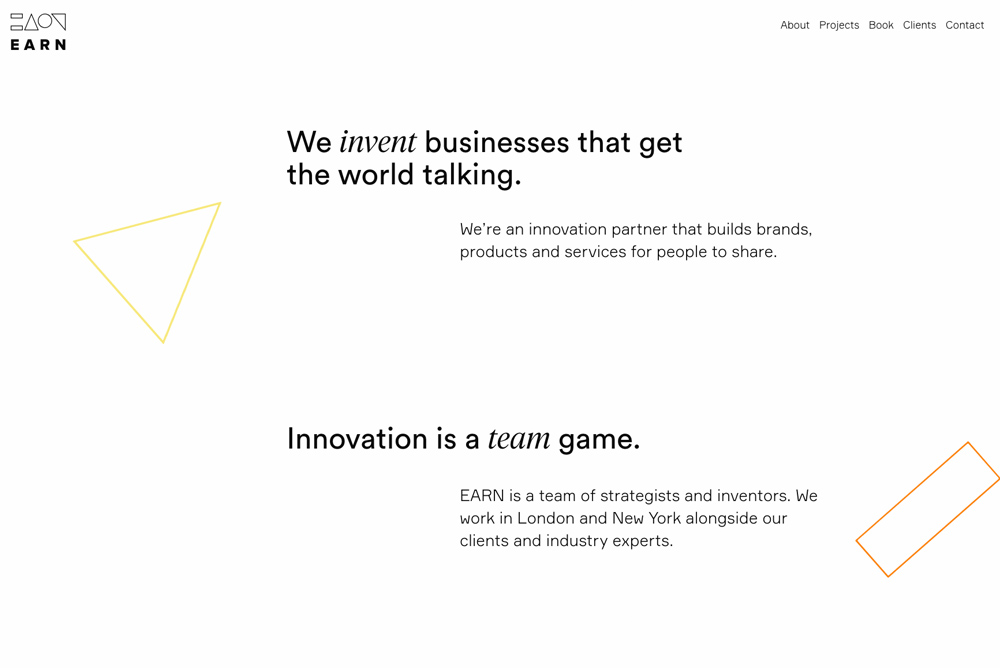 EARN

About Projects Book Clients Contact

We invent businesses that get the world talking.

We're an innovation partner that builds brands, products and services for people to share.

Innovation is a team game.

EARN is a team of strategists and inventors. We work in London and New York alongside our clients and industry experts.